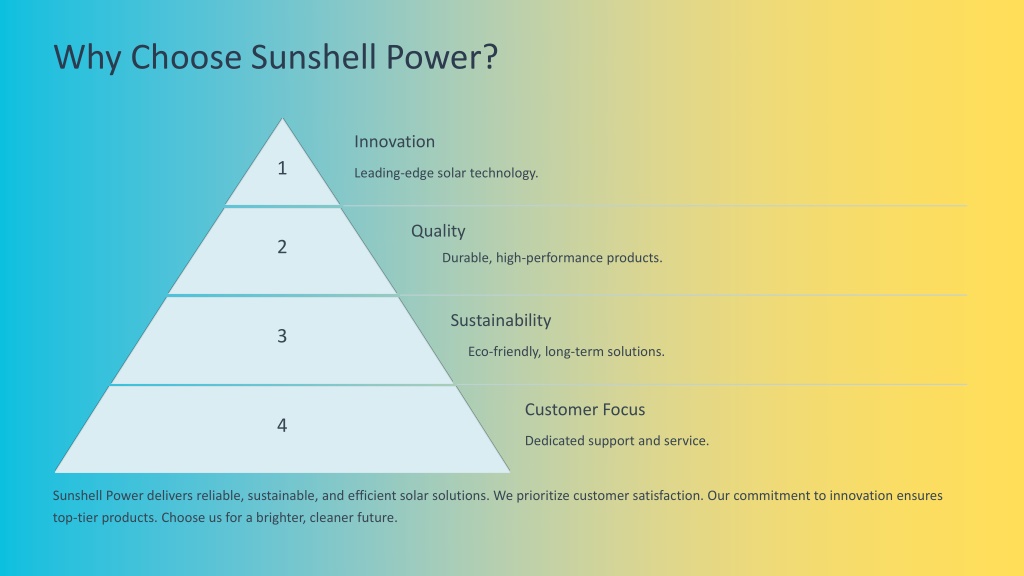 Why Choose Sunshell Power?

1

Innovation

Leading-edge solar technology.

2

Quality

Durable, high-performance products.

3

Sustainability

Eco-friendly, long-term solutions.

4

Customer Focus

Dedicated support and service.

Sunshell Power delivers reliable, sustainable, and efficient solar solutions. We prioritize customer satisfaction. Our commitment to innovation ensures top-tier products. Choose us for a brighter, cleaner future.